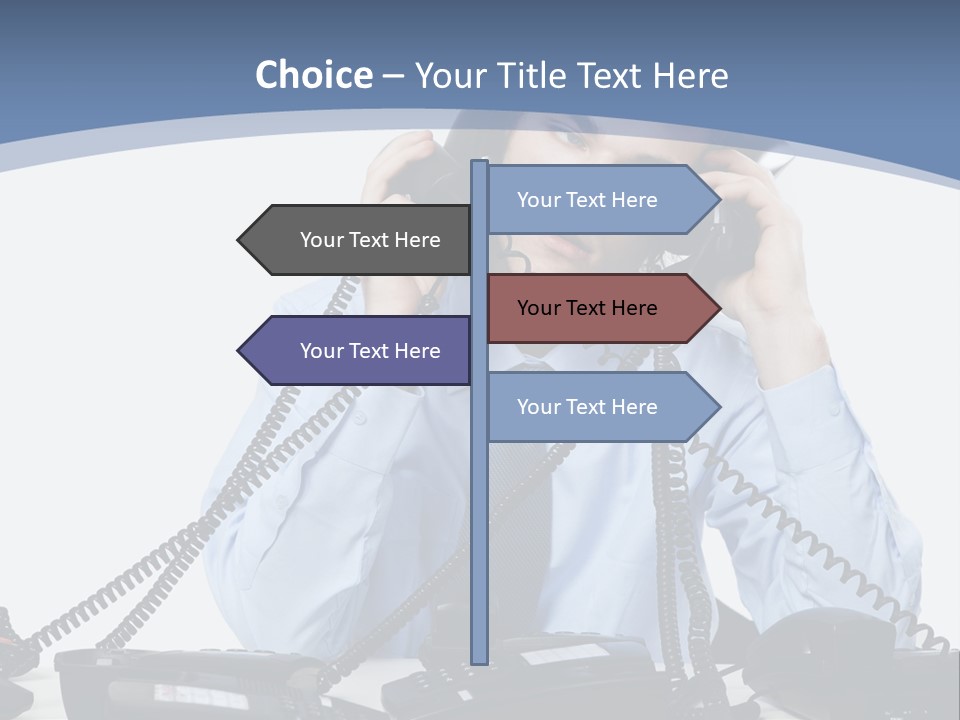 Choice – Your Title Text Here

Your Text Here

Your Text Here

Your Text Here

Your Text Here

Your Text Here